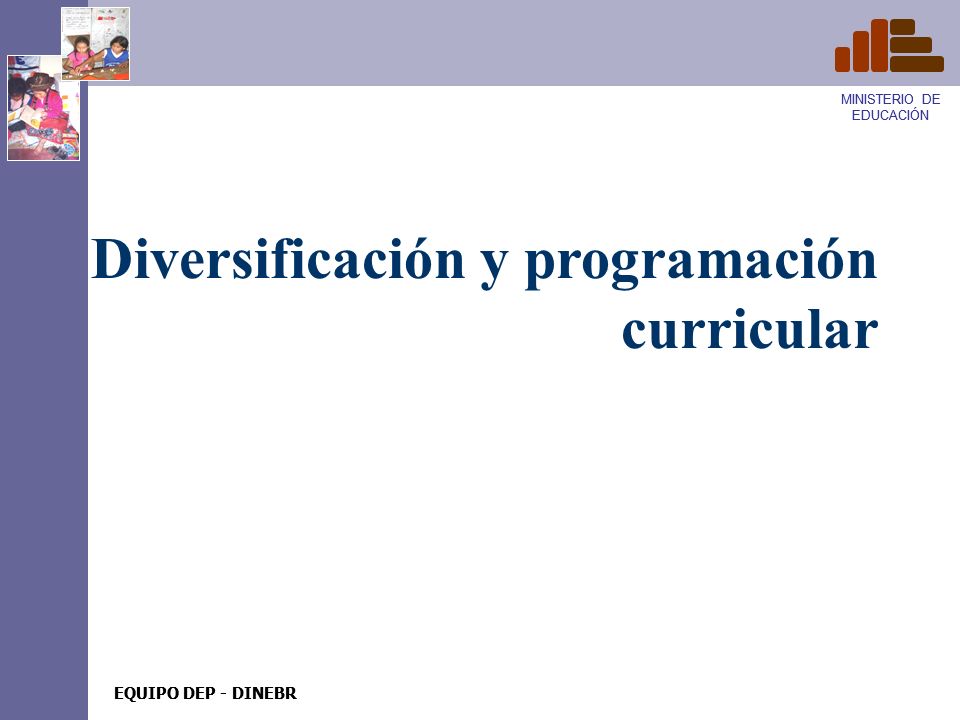 MINISTERIO DE EDUCACIÓN

Diversificación y programación curricular

EQUIPO DEP - DINEBR